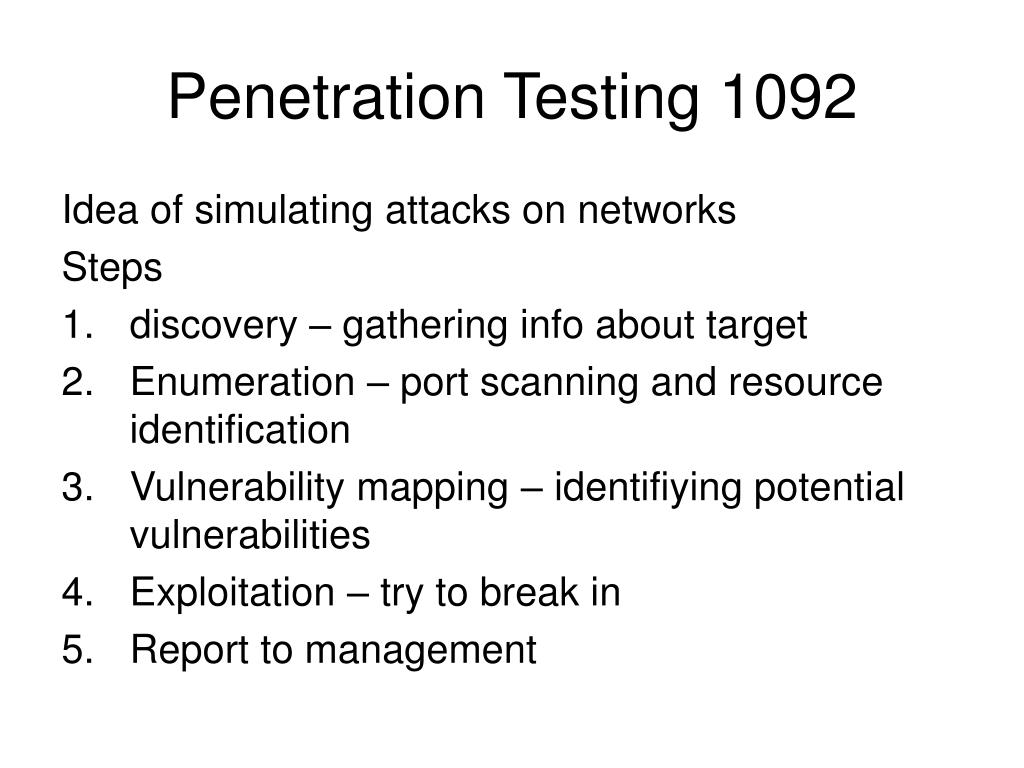 Penetration Testing 1092

Idea of simulating attacks on networks

Steps

1. discovery – gathering info about target
2. Enumeration – port scanning and resource identification
3. Vulnerability mapping – identifiying potential vulnerabilities
4. Exploitation – try to break in
5. Report to management